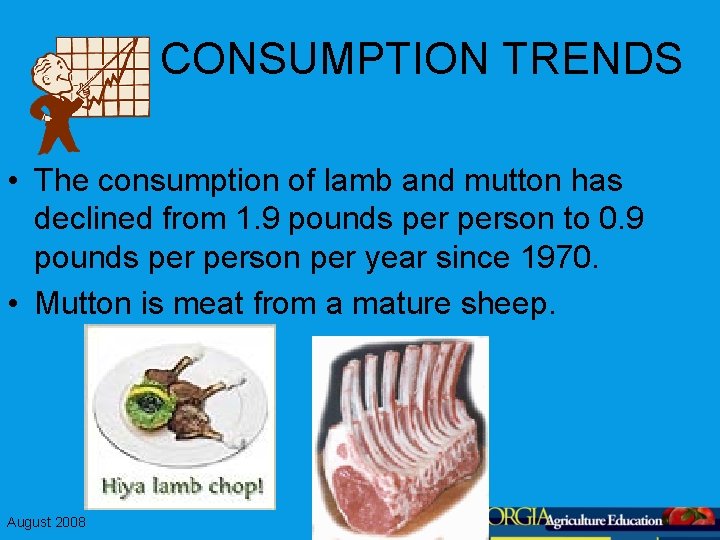 CONSUMPTION TRENDS

• The consumption of lamb and mutton has declined from 1.9 pounds per person to 0.9 pounds per person per year since 1970.

• Mutton is meat from a mature sheep.

Hiya lamb chop!

August 2008

ORGIA Agriculture Education